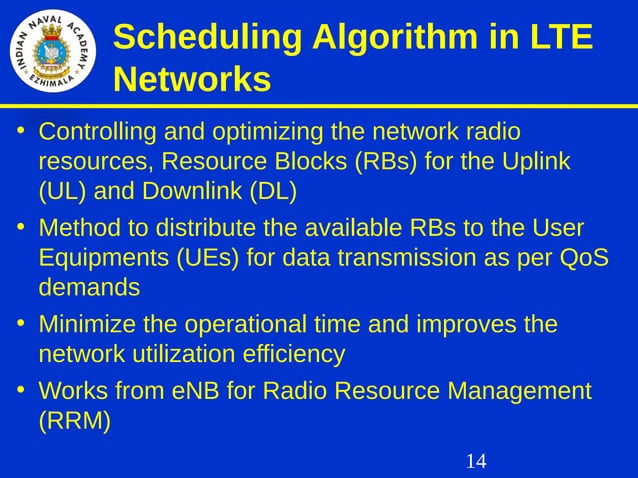 INDIAN NAVAL ACADEMY
EZHIMALA

Scheduling Algorithm in LTE Networks

• Controlling and optimizing the network radio resources, Resource Blocks (RBs) for the Uplink (UL) and Downlink (DL)

• Method to distribute the available RBs to the User Equipments (UEs) for data transmission as per QoS demands

• Minimize the operational time and improves the network utilization efficiency

• Works from eNB for Radio Resource Management (RRM)

14